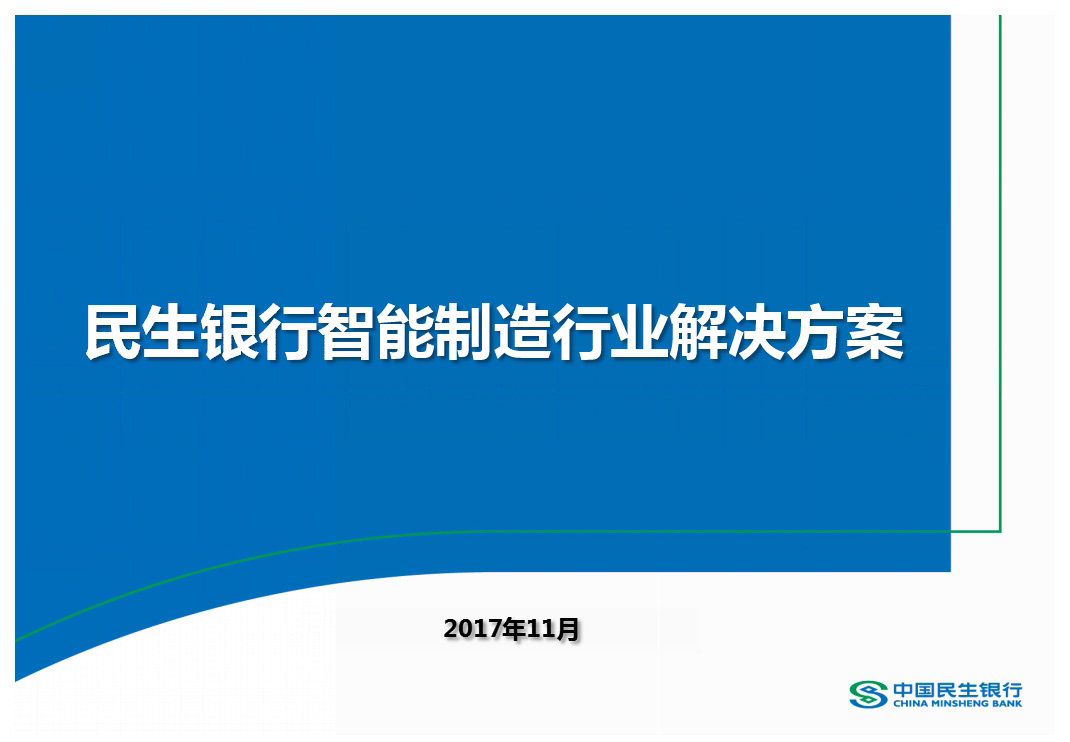 民生银行智能制造行业解决方案

2017年11月

中国民生银行
CHINA MINSHENG BANK